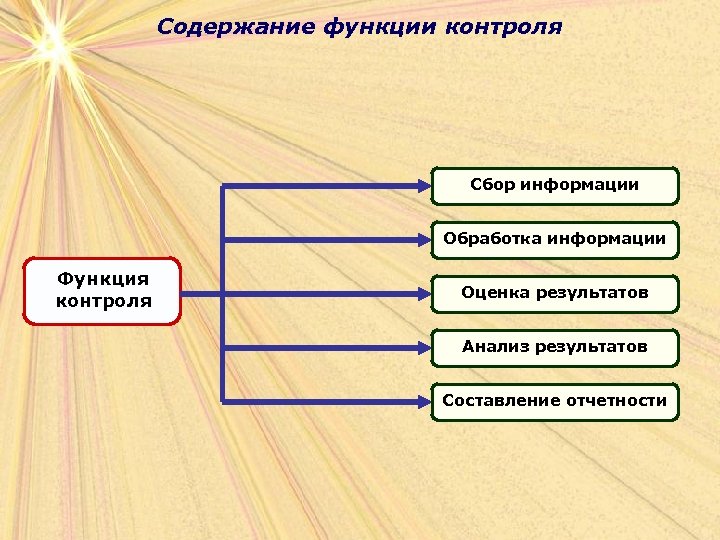 Содержание функции контроля

Функция контроля

Сбор информации

Обработка информации

Оценка результатов

Анализ результатов

Составление отчетности